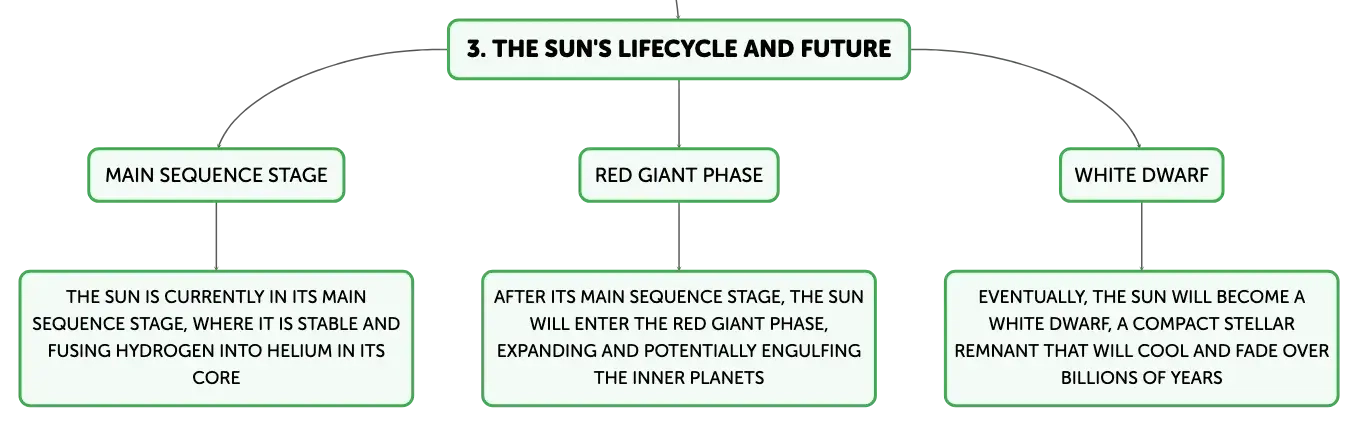 3. THE SUN'S LIFECYCLE AND FUTURE

MAIN SEQUENCE STAGE

THE SUN IS CURRENTLY IN ITS MAIN SEQUENCE STAGE, WHERE IT IS STABLE AND FUSING HYDROGEN INTO HELIUM IN ITS CORE

RED GIANT PHASE

AFTER ITS MAIN SEQUENCE STAGE, THE SUN WILL ENTER THE RED GIANT PHASE, EXPANDING AND POTENTIALLY ENGULFING THE INNER PLANETS

WHITE DWARF

EVENTUALLY, THE SUN WILL BECOME A WHITE DWARF, A COMPACT STELLAR REMNANT THAT WILL COOL AND FADE OVER BILLIONS OF YEARS